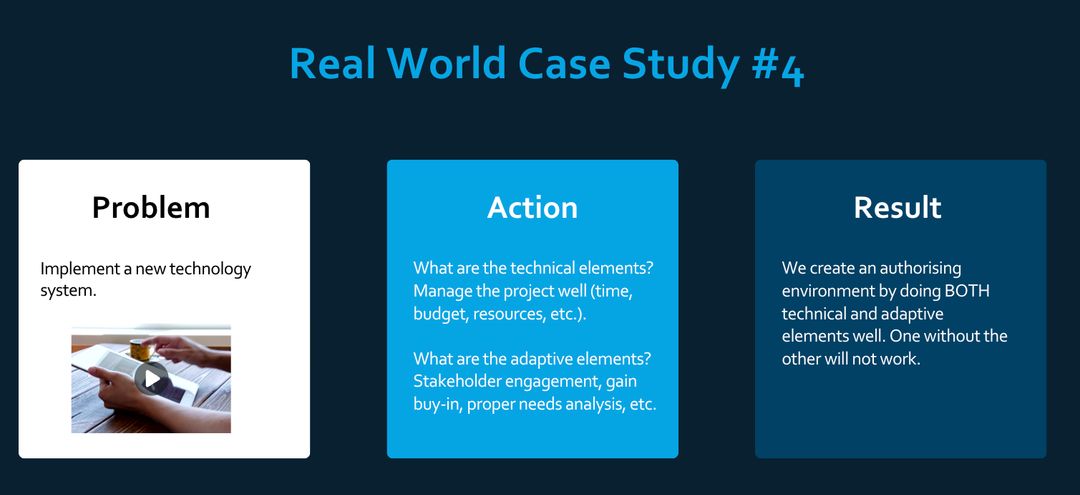 Real World Case Study #4

Problem

Implement a new technology system.

Action

What are the technical elements? Manage the project well (time, budget, resources, etc.).

What are the adaptive elements? Stakeholder engagement, gain buy-in, proper needs analysis, etc.

Result

We create an authorising environment by doing BOTH technical and adaptive elements well. One without the other will not work.